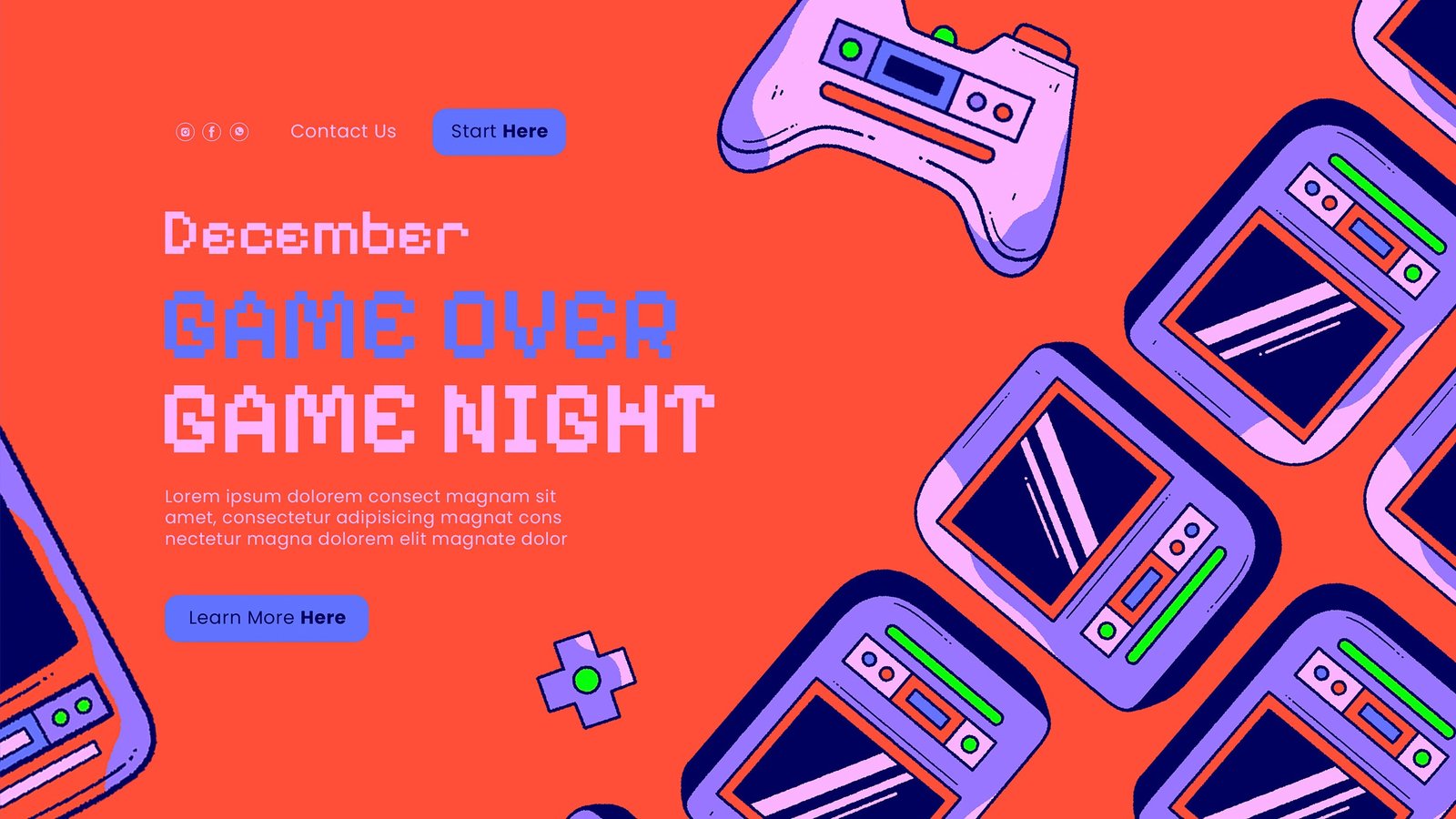 Contact Us

Start Here

December

GAME OVER GAME NIGHT

Lorem ipsum dolorem consect magnam sit amet, consectetur adipisicing magnat cons nectetur magna dolorem elit magnate dolor

Learn More Here